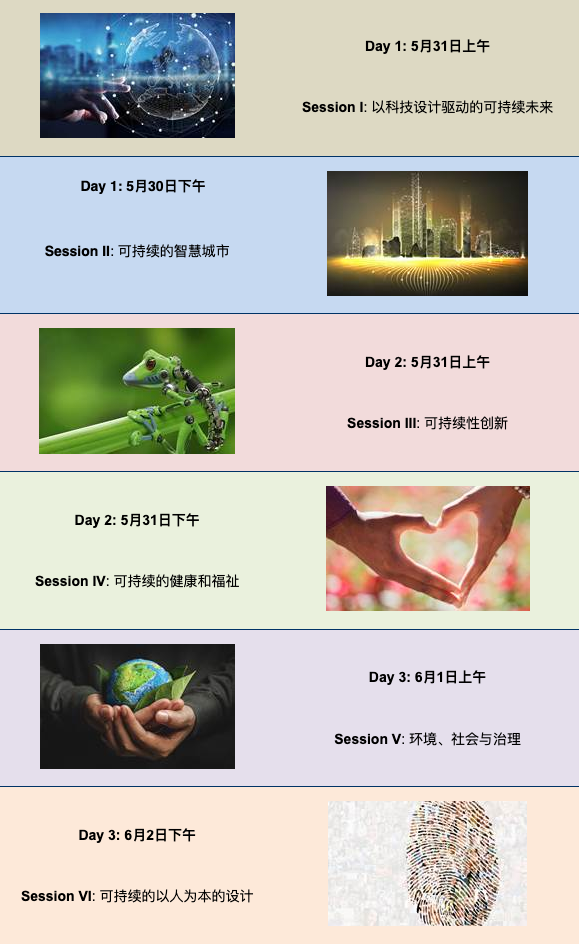 Day 1: 5月31日上午

Session I: 以科技设计驱动的可持续未来

Day 1: 5月30日下午

Session II: 可持续的智慧城市

Day 2: 5月31日上午

Session III: 可持续性创新

Day 2: 5月31日下午

Session IV: 可持续的健康和福祉

Day 3: 6月1日上午

Session V: 环境、社会与治理

Day 3: 6月2日下午

Session VI: 可持续的以人为本的设计